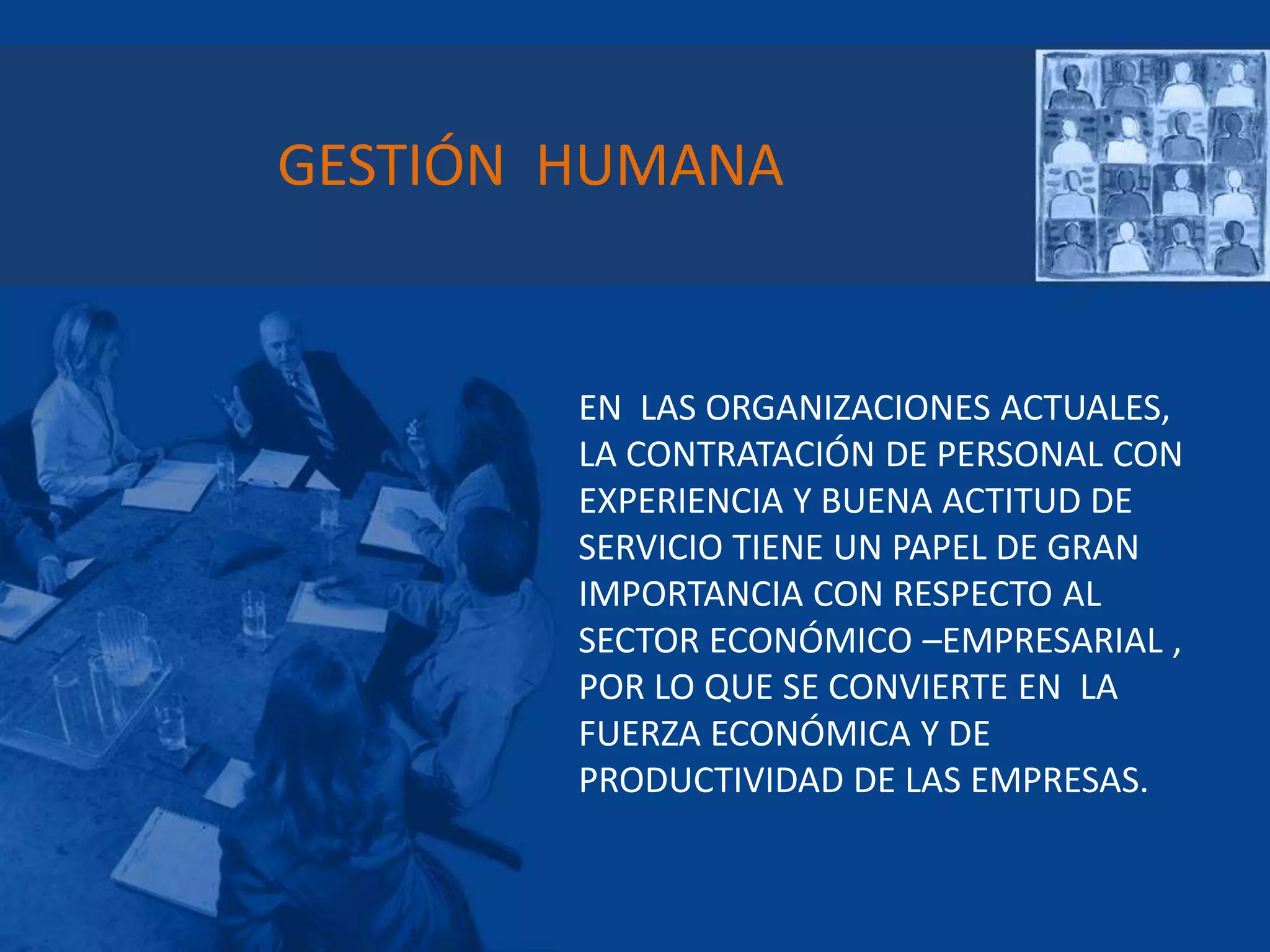 GESTIÓN HUMANA

EN LAS ORGANIZACIONES ACTUALES, LA CONTRATACIÓN DE PERSONAL CON EXPERIENCIA Y BUENA ACTITUD DE SERVICIO TIENE UN PAPEL DE GRAN IMPORTANCIA CON RESPECTO AL SECTOR ECONÓMICO –EMPRESARIAL , POR LO QUE SE CONVIERTE EN LA FUERZA ECONÓMICA Y DE PRODUCTIVIDAD DE LAS EMPRESAS.